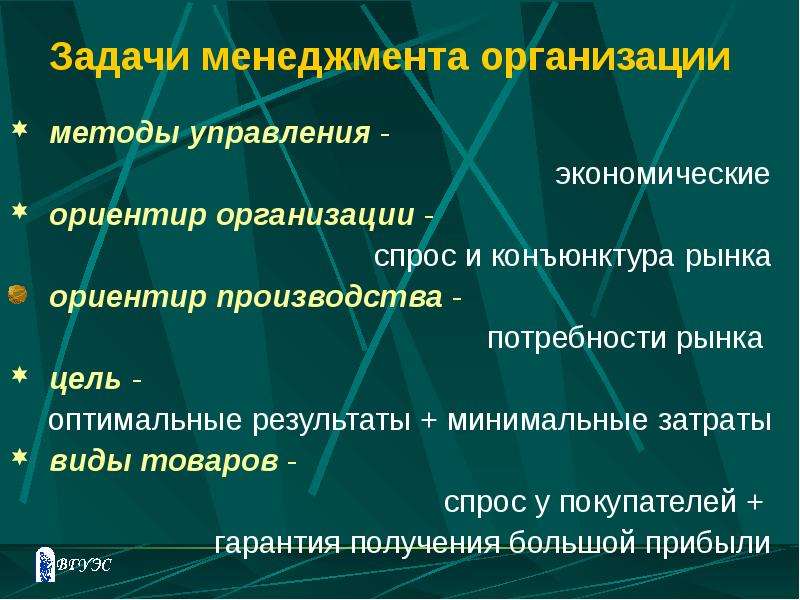 Задачи менеджмента организации

методы управления - экономические

ориентир организации - спрос и конъюнктура рынка

ориентир производства - потребности рынка

цель - оптимальные результаты + минимальные затраты

виды товаров - спрос у покупателей + гарантия получения большой прибыли

ВГУЭС